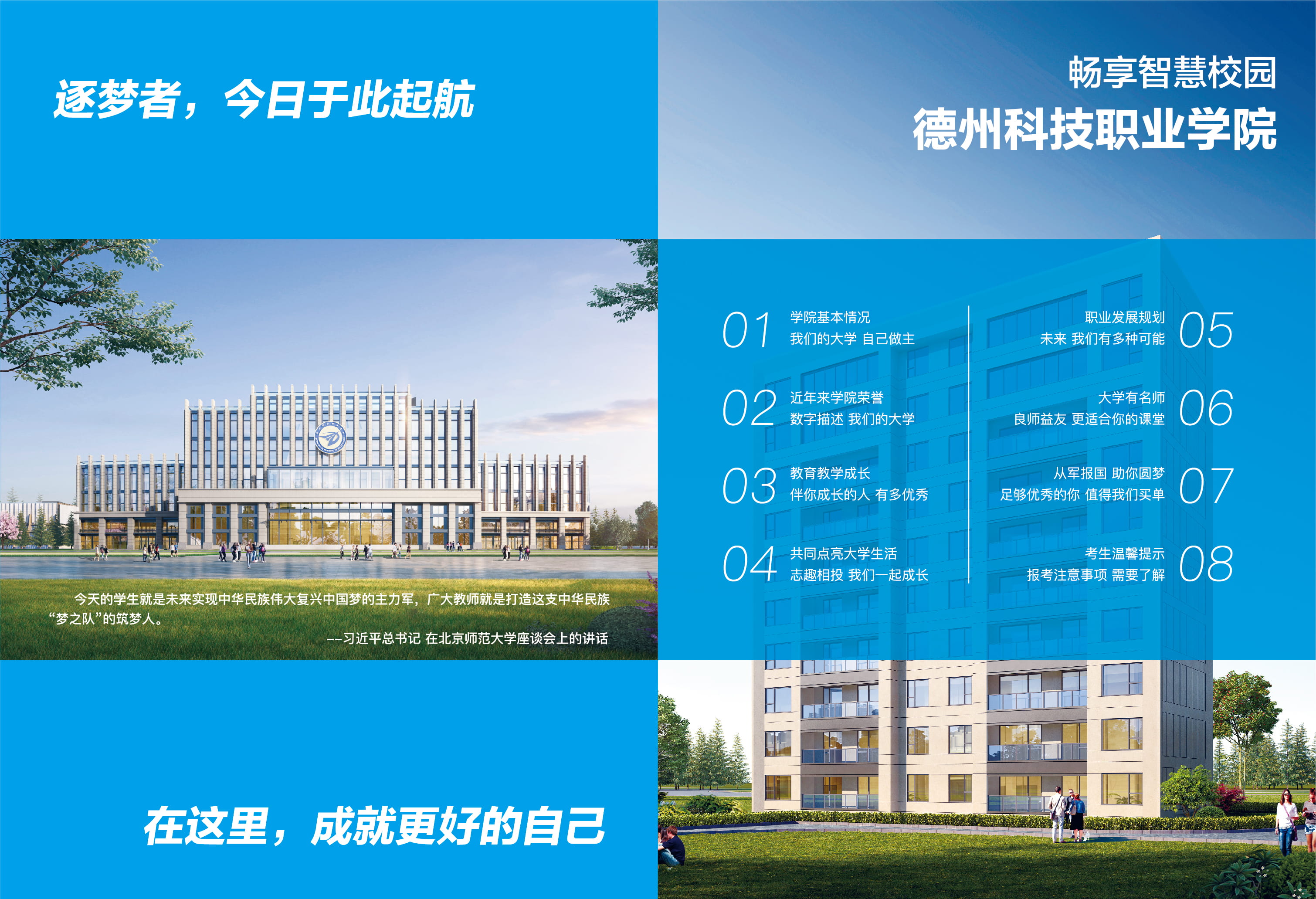 逐梦者，今日于此起航

今天的学生就是未来实现中华民族伟大复兴中国梦的主力军，广大教师就是打造这支中华民族“梦之队”的筑梦人。

——习近平总书记 在北京师范大学座谈会上的讲话

在这里，成就更好的自己

畅享智慧校园

德州科技职业学院

01 学院基本情况
我们的大学 自己做主

02 近年来学院荣誉
数字描述 我们的大学

03 教育教学成长
伴你成长的人 有多优秀

04 共同点亮大学生活
志趣相投 我们一起成长

职业发展规划
未来 我们有多种可能 05

大学有名师
良师益友 更适合你的课堂 06

从军报国 助你圆梦
足够优秀的你 值得我们买单 07

考生温馨提示
报考注意事项 需要了解 08